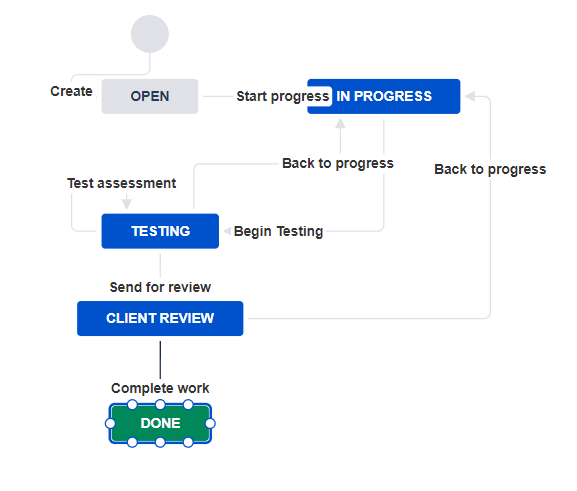 Create
OPEN
Start progress
IN PROGRESS
Back to progress
Back to progress
Test assessment
TESTING
Begin Testing
Send for review
CLIENT REVIEW
Complete work
DONE